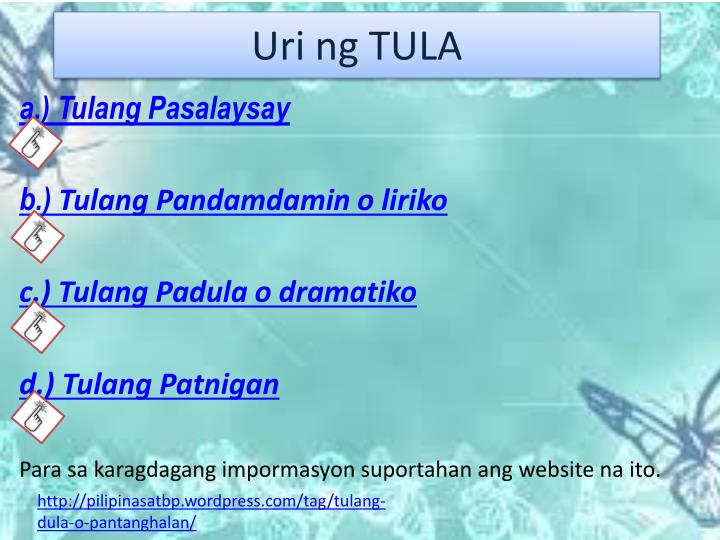 Uri ng TULA

a.) Tulang Pasalaysay

b.) Tulang Pandamdamin o liriko

c.) Tulang Padula o dramatiko

d.) Tulang Patnigan

Para sa karagdagang impormasyon suportahan ang website na ito.

http://pilipinasatbp.wordpress.com/tag/tulang-dula-o-pantanghalan/